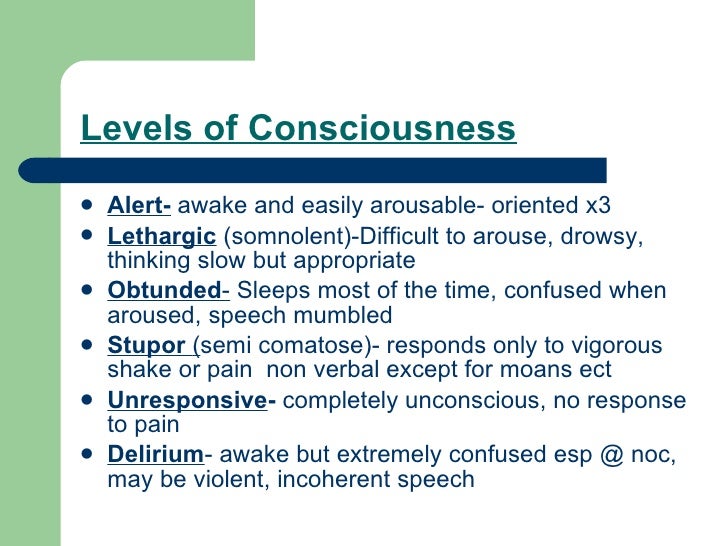 Levels of Consciousness

- Alert- awake and easily arousable- oriented x3
- Lethargic (somnolent)-Difficult to arouse, drowsy, thinking slow but appropriate
- Obtunded- Sleeps most of the time, confused when aroused, speech mumbled
- Stupor (semi comatose)- responds only to vigorous shake or pain non verbal except for moans ect
- Unresponsive- completely unconscious, no response to pain
- Delirium- awake but extremely confused esp @ noc, may be violent, incoherent speech